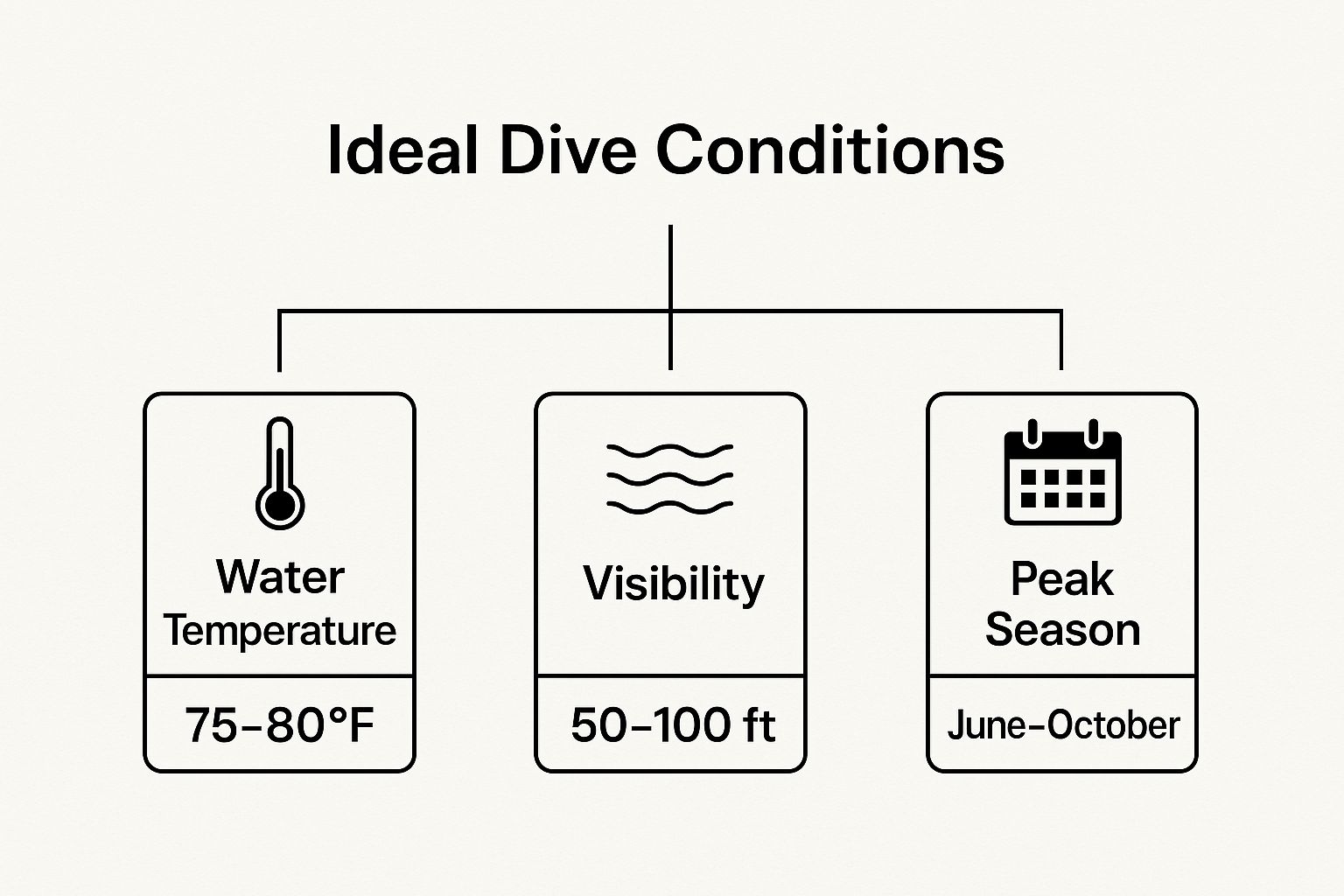 Ideal Dive Conditions

Water Temperature

75–80°F

Visibility

50–100 ft

Peak Season

June–October